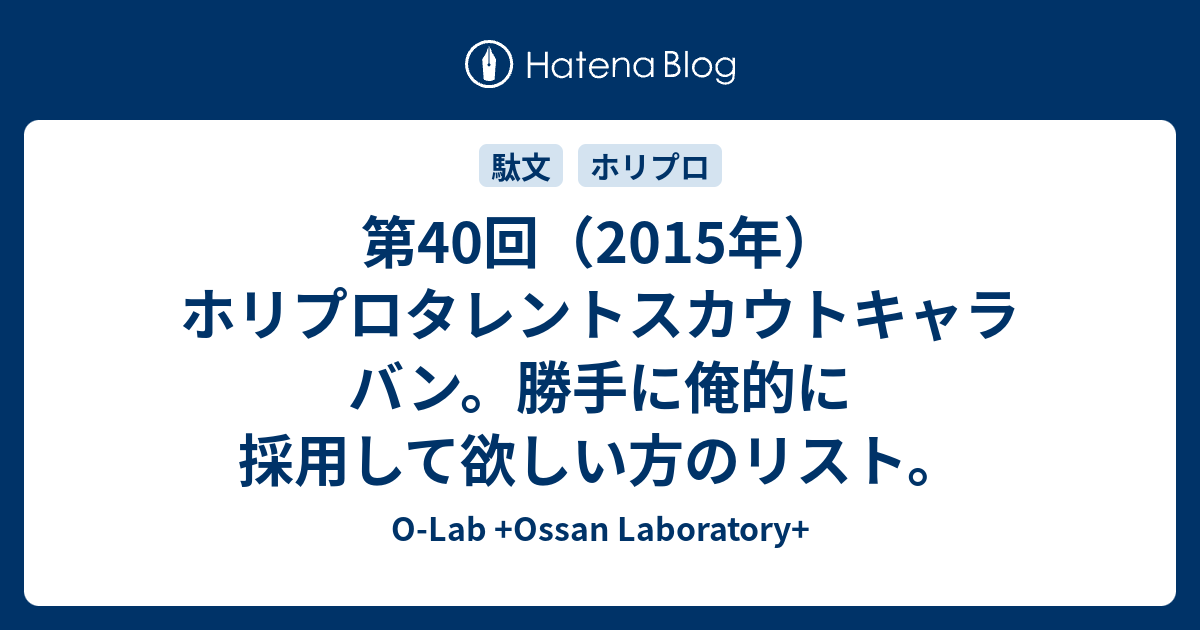 Hatena Blog

駄文 ホリプロ

第40回（2015年）ホリプロタレントスカウトキャラバン。勝手に俺的に採用して欲しい方のリスト。

O-Lab +Ossan Laboratory+